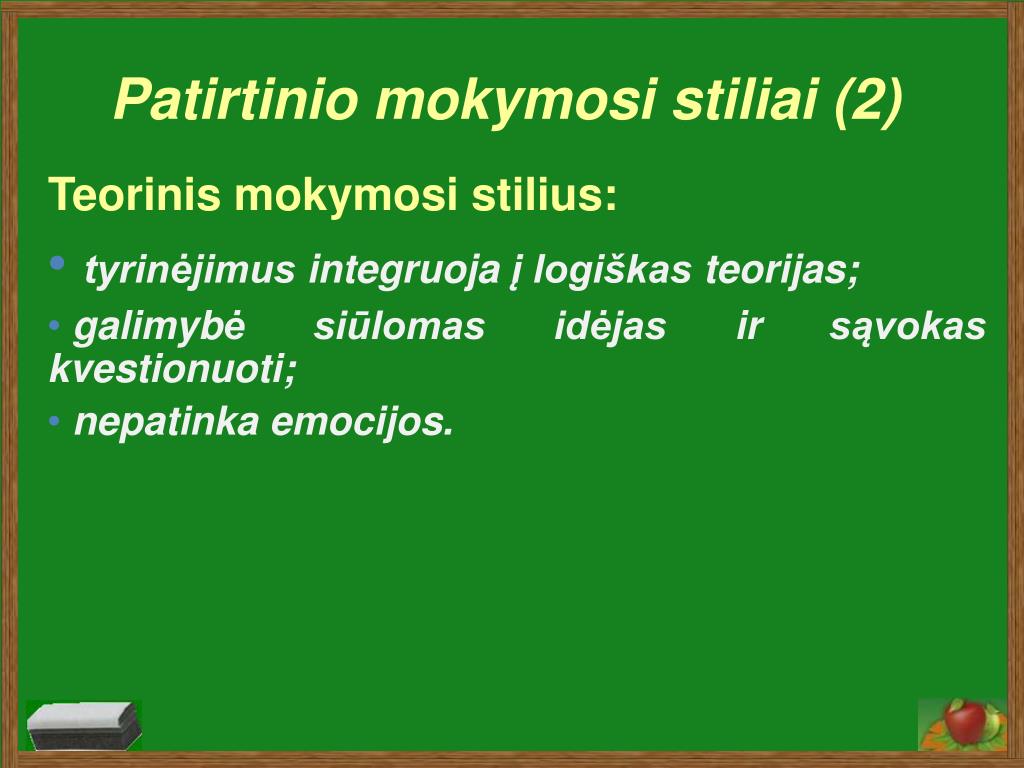 Patirtinio mokymosi stiliai (2)

Teorinis mokymosi stilius:

• tyrinėjimus integruoja į logiškas teorijas;

• galimybė siūlomas idėjas ir sąvokas kvestionuoti;

• nepatinka emocijos.